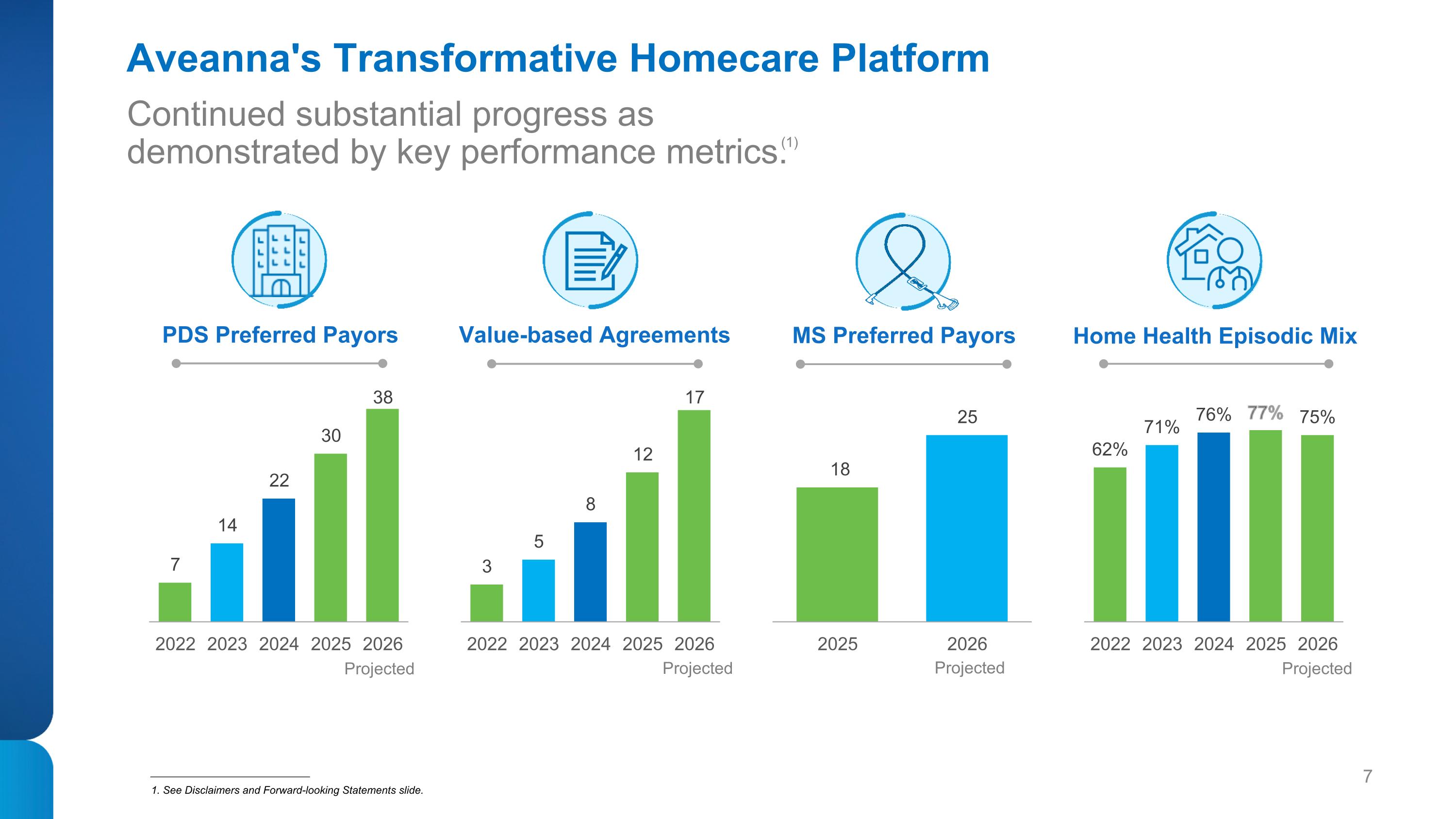 Aveanna's Transformative Homecare Platform

Continued substantial progress as demonstrated by key performance metrics.$^{(1)}$

PDS Preferred Payors

7 14 22 30 38

2022 2023 2024 2025 2026 Projected

Value-based Agreements

3 5 8 12 17

2022 2023 2024 2025 2026 Projected

MS Preferred Payors

18 25

2025 2026 Projected

Home Health Episodic Mix

62% 71% 76% 77% 75%

2022 2023 2024 2025 2026 Projected

1. See Disclaimers and Forward-looking Statements slide.

7